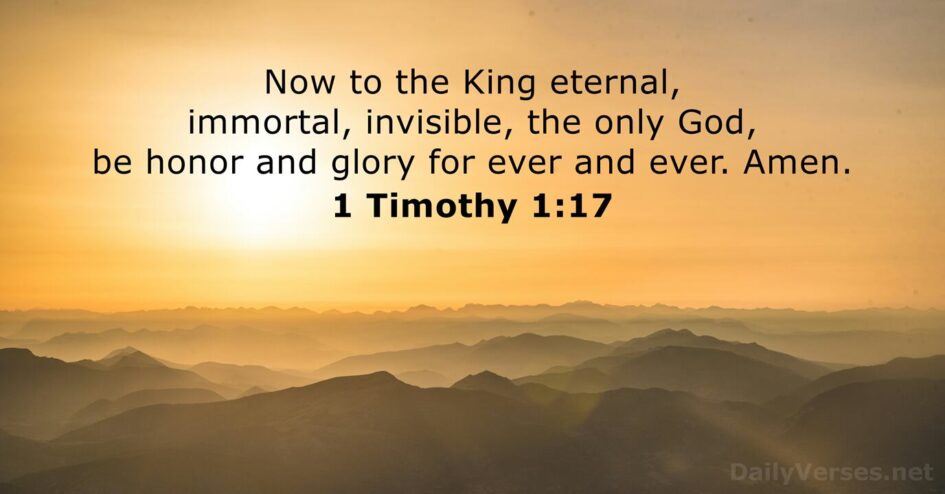 Now to the King eternal, immortal, invisible, the only God, be honor and glory for ever and ever. Amen.

1 Timothy 1:17

DailyVerses.net